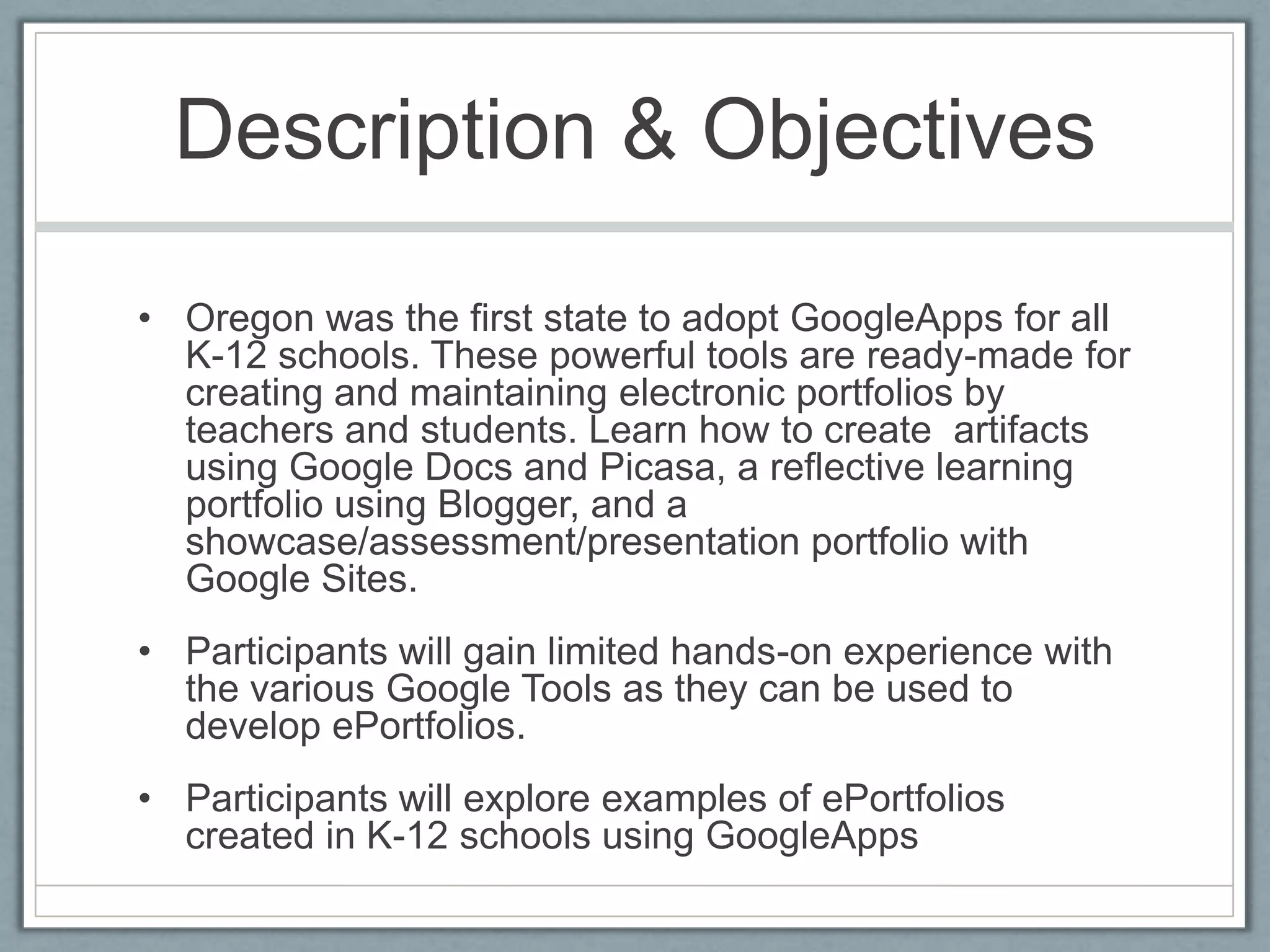 Description & Objectives

• Oregon was the first state to adopt GoogleApps for all K-12 schools. These powerful tools are ready-made for creating and maintaining electronic portfolios by teachers and students. Learn how to create  artifacts using Google Docs and Picasa, a reflective learning portfolio using Blogger, and a showcase/assessment/presentation portfolio with Google Sites.

• Participants will gain limited hands-on experience with the various Google Tools as they can be used to develop ePortfolios.

• Participants will explore examples of ePortfolios created in K-12 schools using GoogleApps